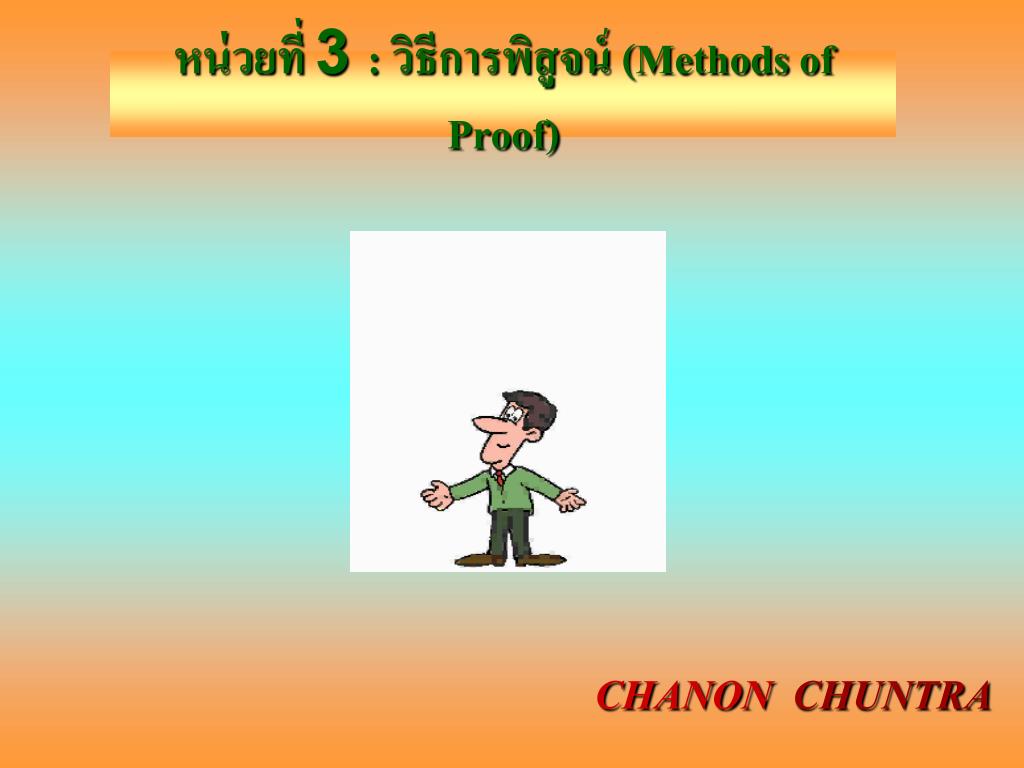 หน่วยที่ 3 : วิธีการพิสูจน์ (Methods of Proof)

CHANON CHUNTRA